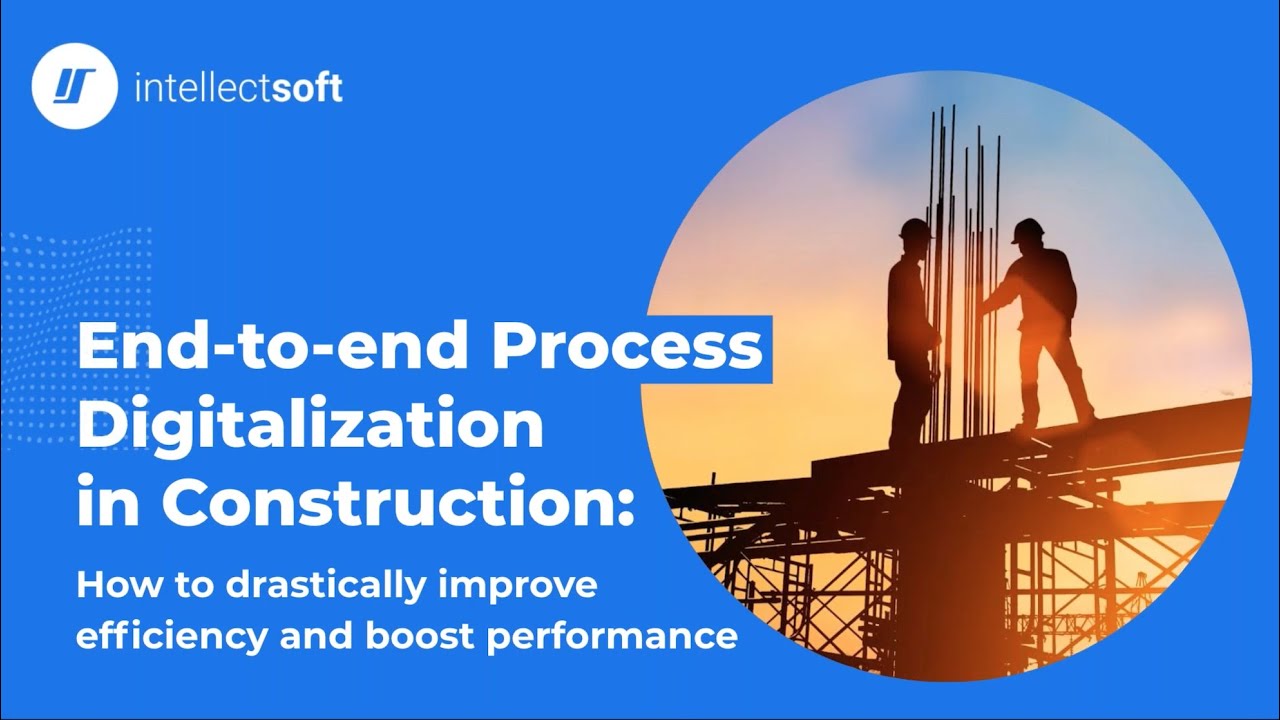 intellectsoft

End-to-end Process Digitalization in Construction:

How to drastically improve efficiency and boost performance